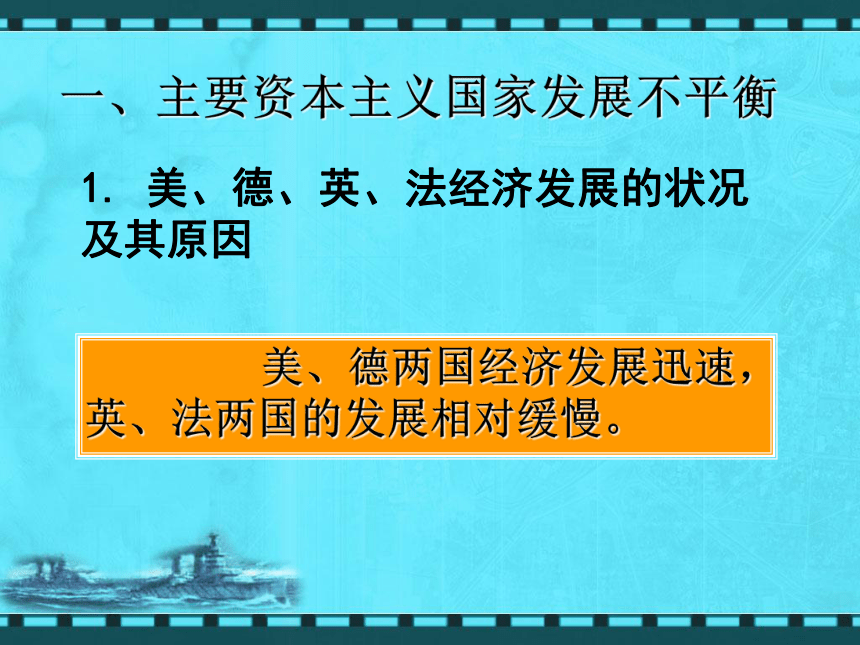 一、主要资本主义国家发展不平衡

1. 美、德、英、法经济发展的状况及其原因

美、德两国经济发展迅速，英、法两国的发展相对缓慢。